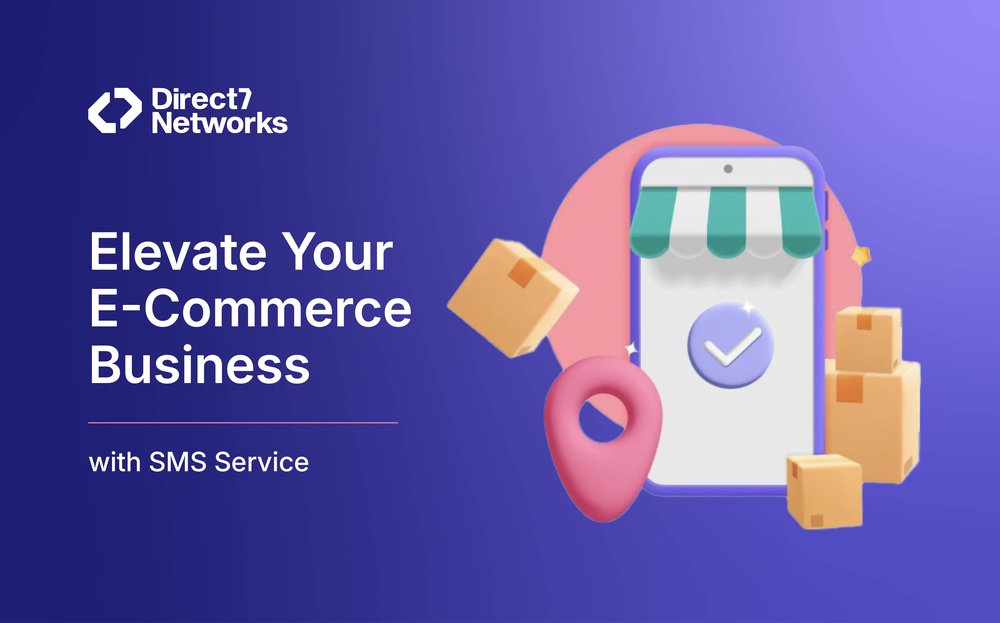 Direct7 Networks

Elevate Your E-Commerce Business

with SMS Service